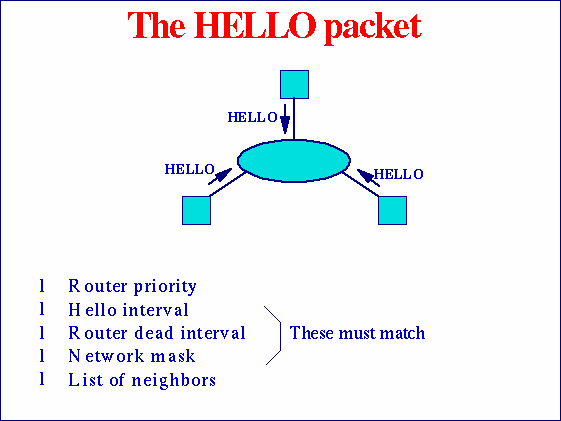 The HELLO packet

HELLO

HELLO

HELLO

l Router priority
l Hello interval
l Router dead interval
l Network mask
l List of neighbors

These must match